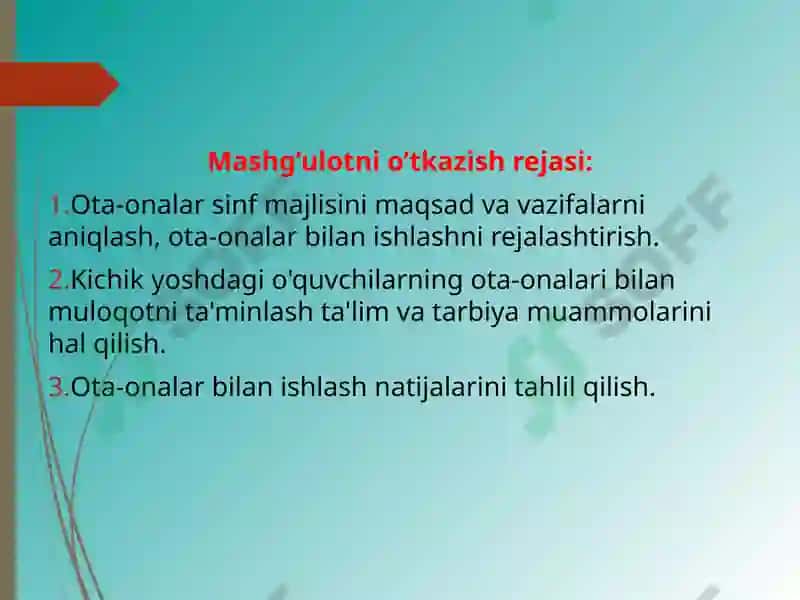 Mashg'ulotni o'tkazish rejasi:

1.Ota-onalar sinf majlisini maqsad va vazifalarni aniqlash, ota-onalar bilan ishlashni rejalashtirish.

2.Kichik yoshdagi o'quvchilarning ota-onalari bilan muloqotni ta'minlash ta'lim va tarbiya muammolarini hal qilish.

3.Ota-onalar bilan ishlash natijalarini tahlil qilish.

SOFF